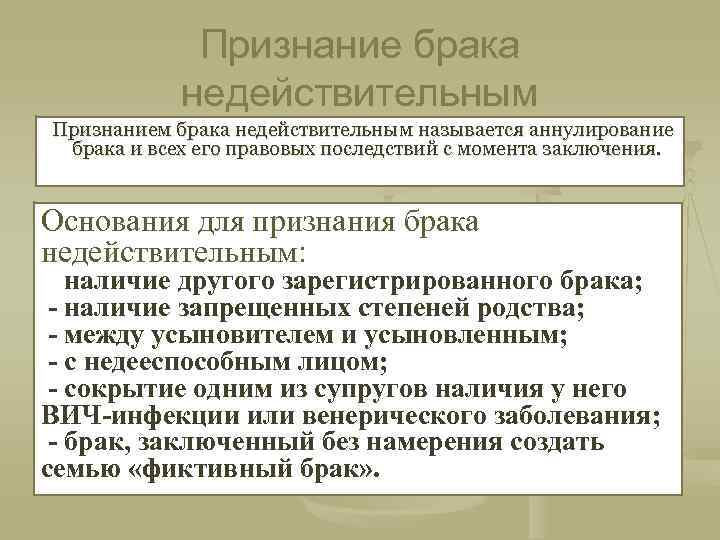 Признание брака недействительным

Признанием брака недействительным называется аннулирование брака и всех его правовых последствий с момента заключения.

Основания для признания брака недействительным:
наличие другого зарегистрированного брака;
- наличие запрещенных степеней родства;
- между усыновителем и усыновленным;
- с недееспособным лицом;
- сокрытие одним из супругов наличия у него ВИЧ-инфекции или венерического заболевания;
- брак, заключенный без намерения создать семью «фиктивный брак».